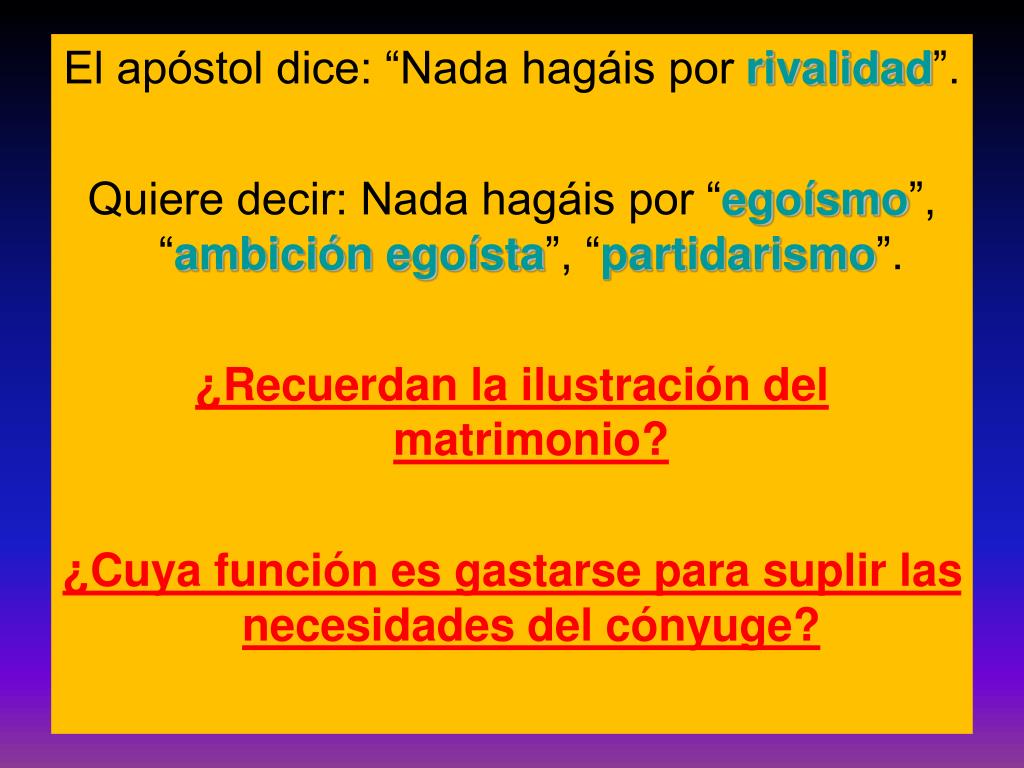 El apóstol dice: “Nada hagáis por rivalidad”.

Quiere decir: Nada hagáis por “egoísmo”, “ambición egoísta”, “partidarismo”.

¿Recuerdan la ilustración del matrimonio?

¿Cuya función es gastarse para suplir las necesidades del cónyuge?